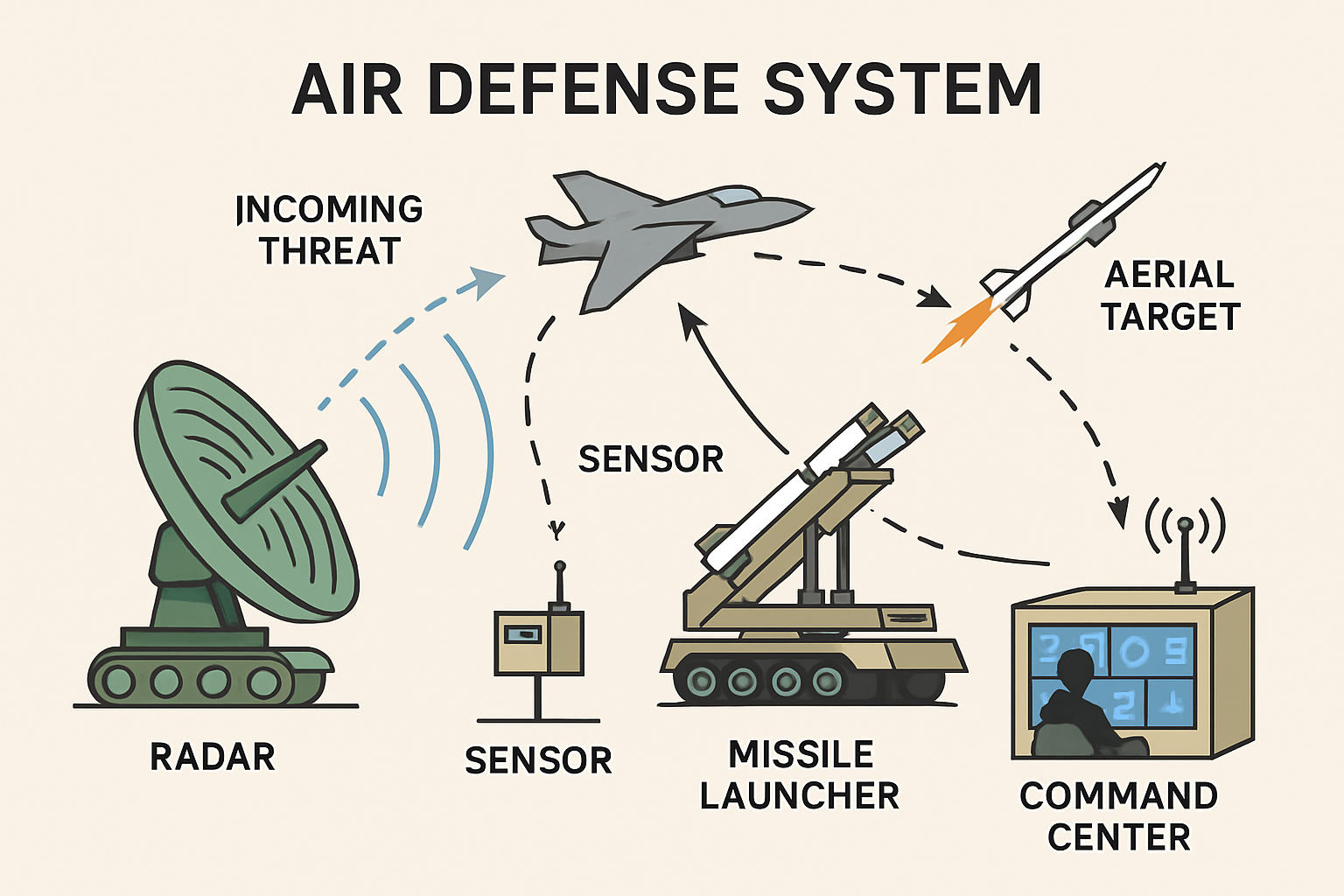 AIR DEFENSE SYSTEM

INCOMING THREAT

AERIAL TARGET

SENSOR

RADAR

SENSOR

MISSILE LAUNCHER

COMMAND CENTER